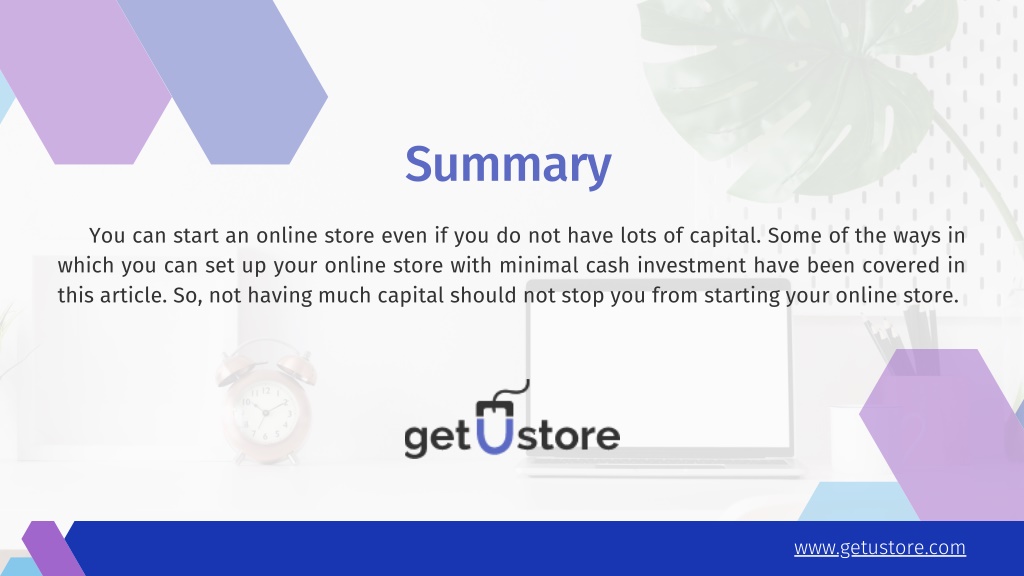 Summary

You can start an online store even if you do not have lots of capital. Some of the ways in which you can set up your online store with minimal cash investment have been covered in this article. So, not having much capital should not stop you from starting your online store.

getUstore

www.getustore.com